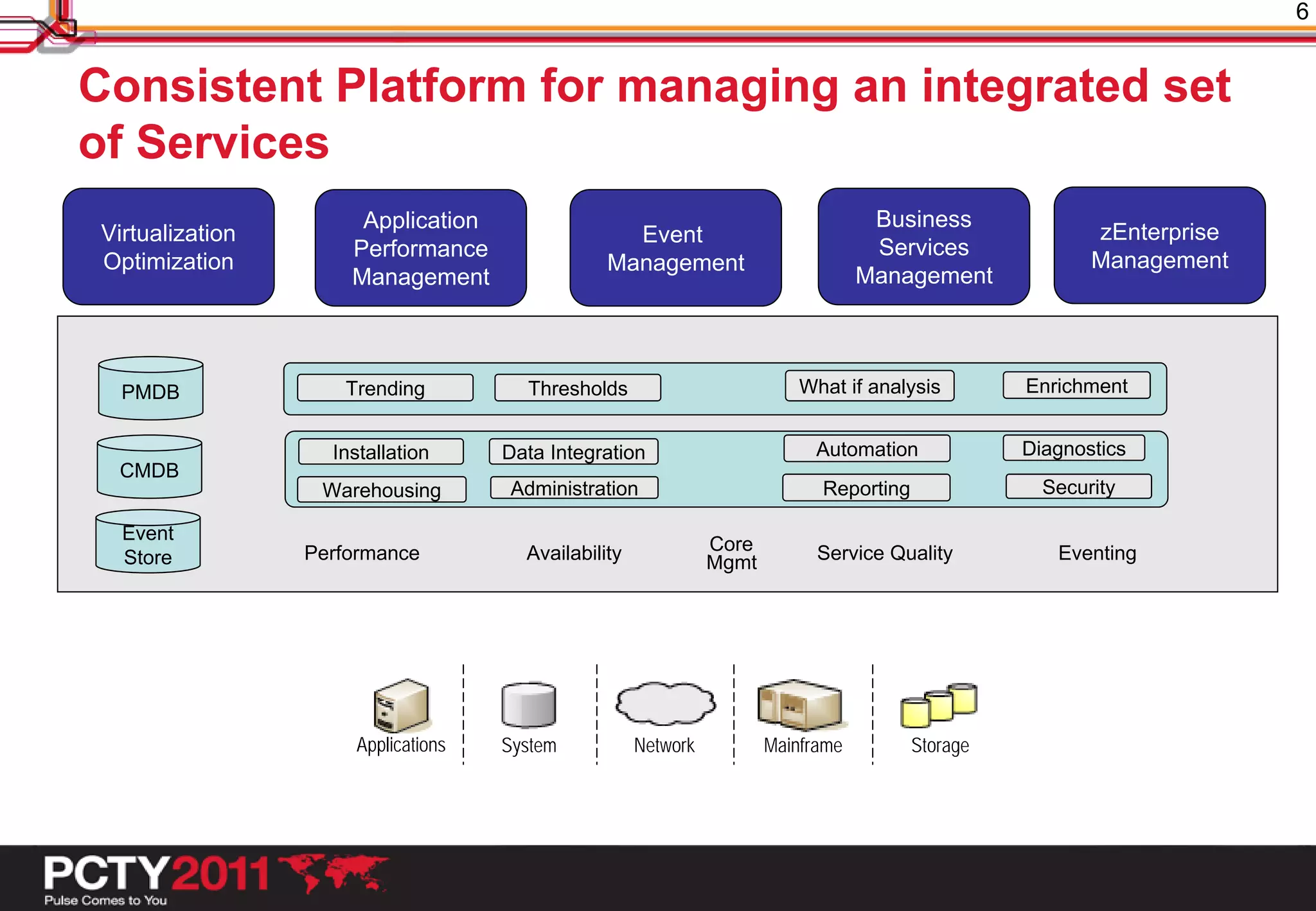 6

Consistent Platform for managing an integrated set of Services

Virtualization Optimization

Application Performance Management

Event Management

Business Services Management

zEnterprise Management

PMDB

CMDB

Event Store

Trending

Thresholds

What if analysis

Enrichment

Installation

Data Integration

Automation

Diagnostics

Warehousing

Administration

Reporting

Security

Performance

Availability

Core Mgmt

Service Quality

Eventing

Applications

System

Network

Mainframe

Storage

PCTY2011
Pulse Comes to You